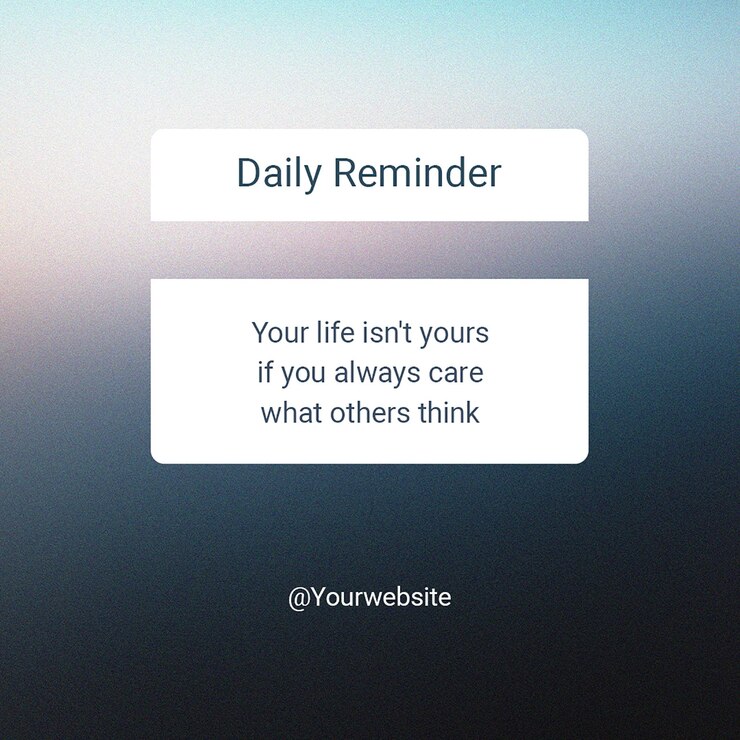 Daily Reminder

Your life isn't yours if you always care what others think

@Yourwebsite